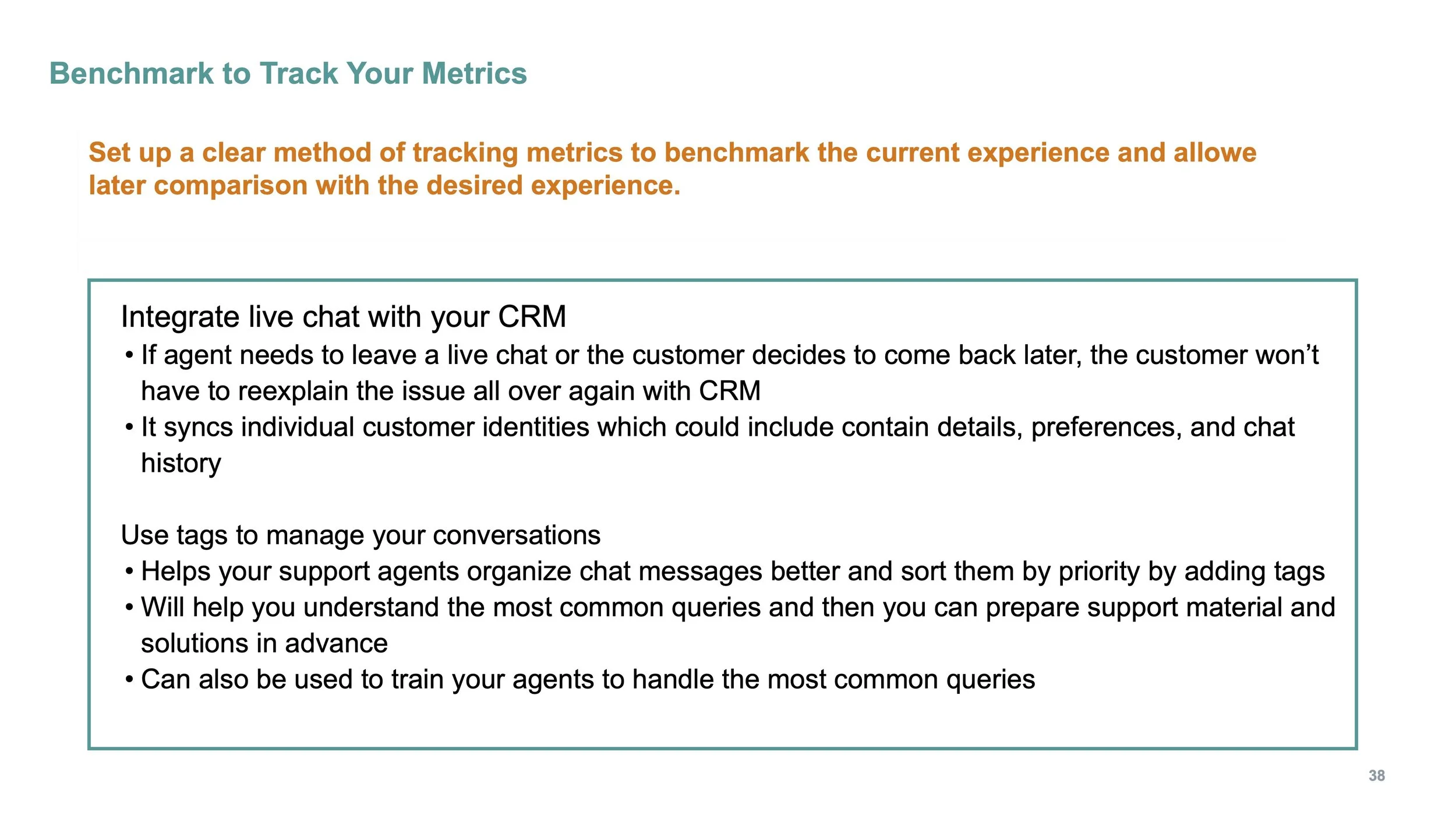 Benchmark to Track Your Metrics

Set up a clear method of tracking metrics to benchmark the current experience and allowe later comparison with the desired experience.

Integrate live chat with your CRM
• If agent needs to leave a live chat or the customer decides to come back later, the customer won't have to reexplain the issue all over again with CRM
• It syncs individual customer identities which could include contain details, preferences, and chat history

Use tags to manage your conversations
• Helps your support agents organize chat messages better and sort them by priority by adding tags
• Will help you understand the most common queries and then you can prepare support material and solutions in advance
• Can also be used to train your agents to handle the most common queries

38